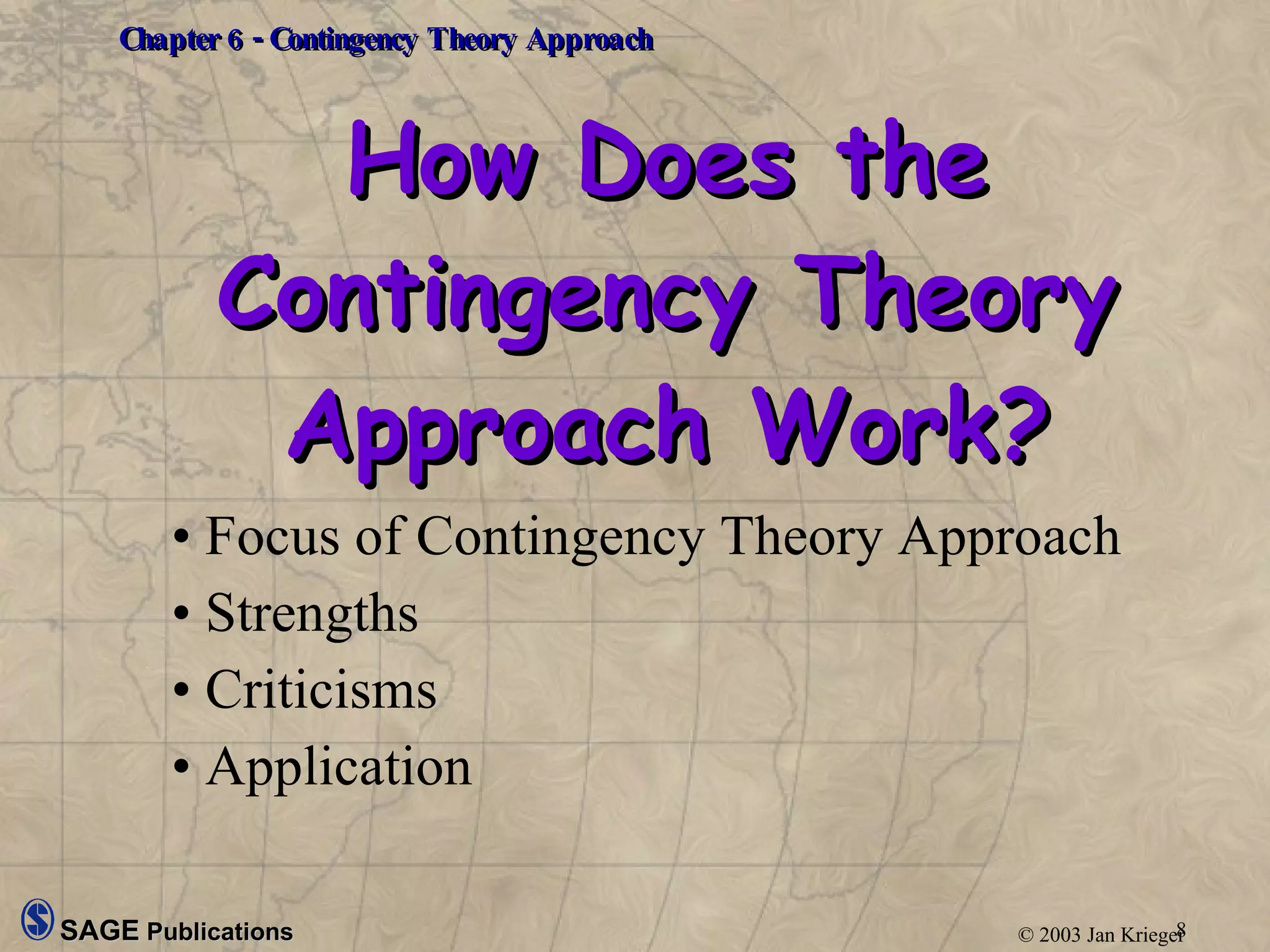 Chapter 6 - Contingency Theory Approach

How Does the Contingency Theory Approach Work?

• Focus of Contingency Theory Approach
• Strengths
• Criticisms
• Application

SAGE Publications

© 2003 Jan Krieger

8